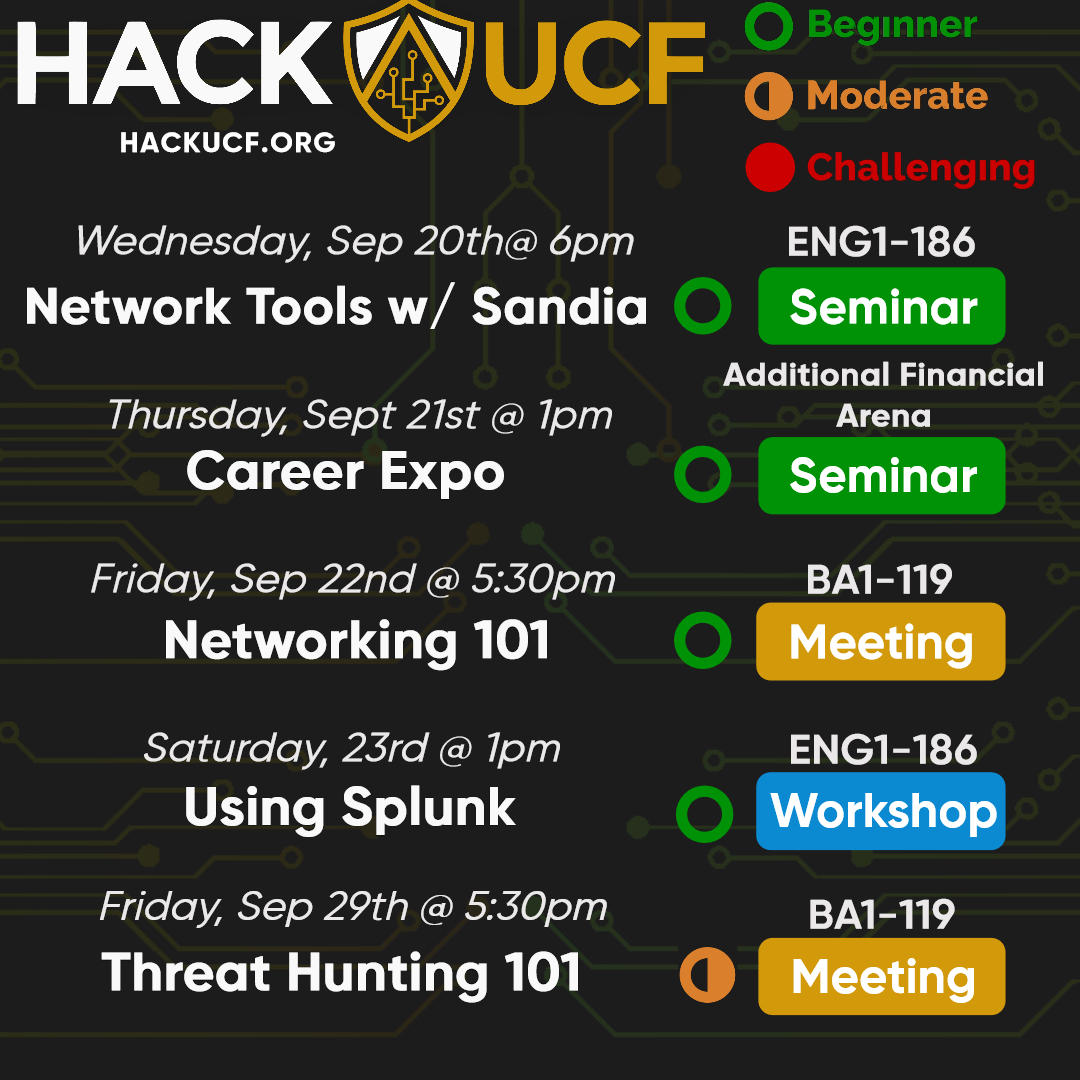 HACK UCF
HACKUCF.ORG

Beginner
Moderate
Challenging

Wednesday, Sep 20th@ 6pm
Network Tools w/ Sandia
ENG1-186
Seminar

Thursday, Sept 21st @ 1pm
Career Expo
Additional Financial Arena
Seminar

Friday, Sep 22nd @ 5:30pm
Networking 101
BA1-119
Meeting

Saturday, 23rd @ 1pm
Using Splunk
ENG1-186
Workshop

Friday, Sep 29th @ 5:30pm
Threat Hunting 101
BA1-119
Meeting